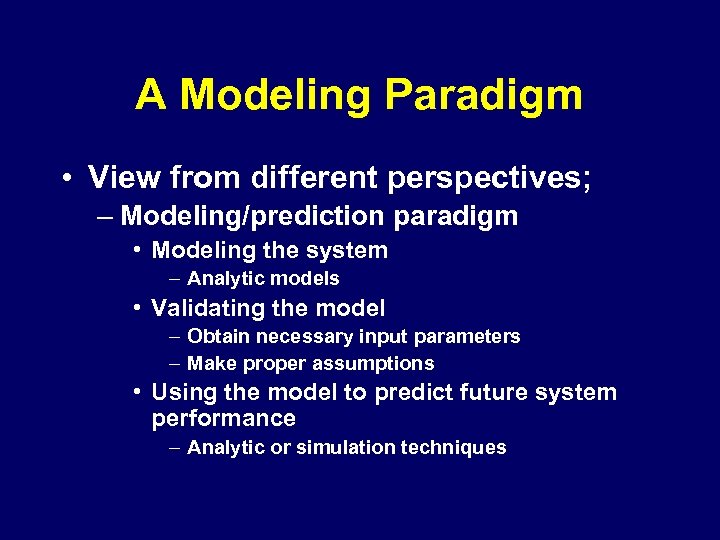 A Modeling Paradigm

• View from different perspectives;
– Modeling/prediction paradigm
• Modeling the system
– Analytic models
• Validating the model
– Obtain necessary input parameters
– Make proper assumptions
• Using the model to predict future system performance
– Analytic or simulation techniques